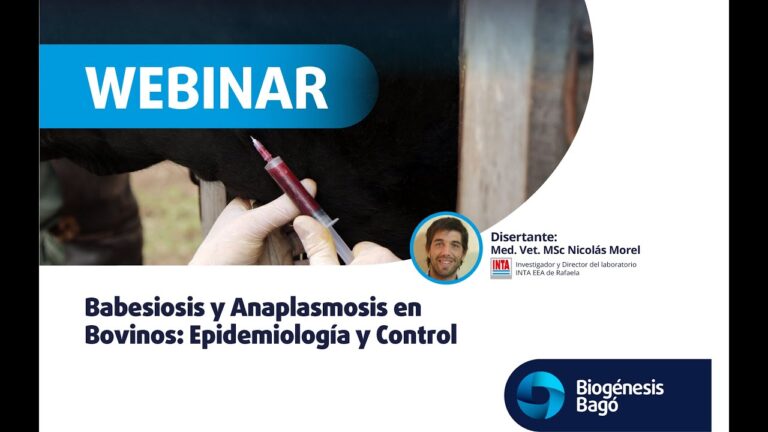 WEBINAR

Disertante:
Med. Vet. MSc Nicolás Morel
INTA Investigador y Director del laboratorio INTA EEA de Rafaela

Babesiosis y Anaplasmosis en Bovinos: Epidemiología y Control

Biogénesis Bagó